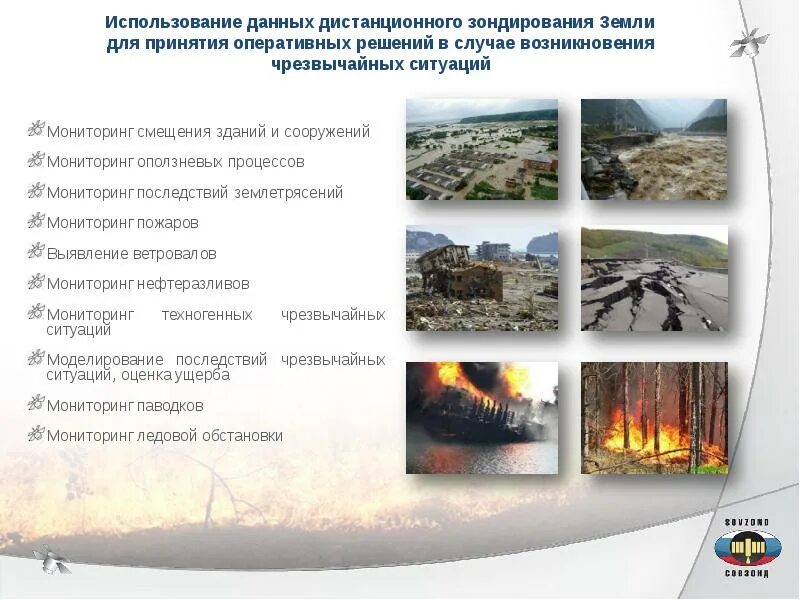 Использование данных дистанционного зондирования Земли для принятия оперативных решений в случае возникновения чрезвычайных ситуаций

Мониторинг смещения зданий и сооружений

Мониторинг оползневых процессов

Мониторинг последствий землетрясений

Мониторинг пожаров

Выявление ветровалов

Мониторинг нефтеразливов

Мониторинг техногенных чрезвычайных ситуаций

Моделирование последствий чрезвычайных ситуаций, оценка ущерба

Мониторинг паводков

Мониторинг ледовой обстановки

SOVZOND
СОВЗОНД